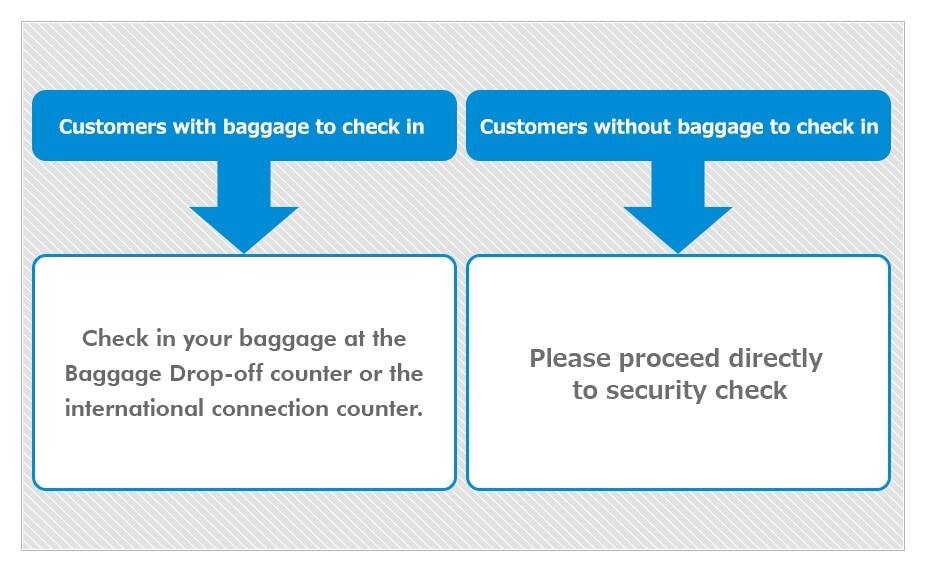 Customers with baggage to check in

Check in your baggage at the Baggage Drop-off counter or the international connection counter.

Customers without baggage to check in

Please proceed directly to security check